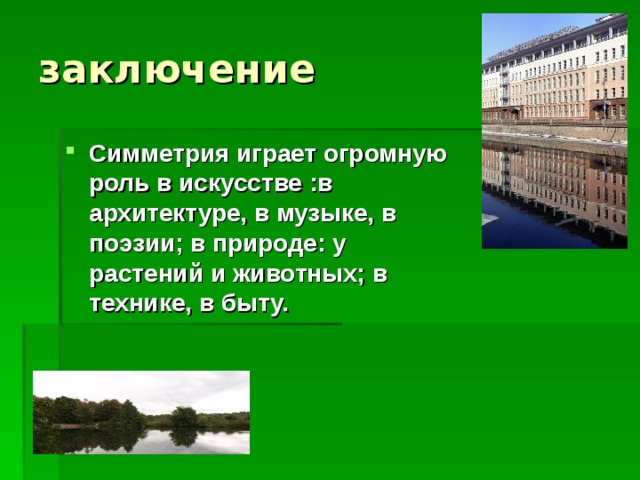 заключение

Симметрия играет огромную роль в искусстве :в архитектуре, в музыке, в поэзии; в природе: у растений и животных; в технике, в быту.